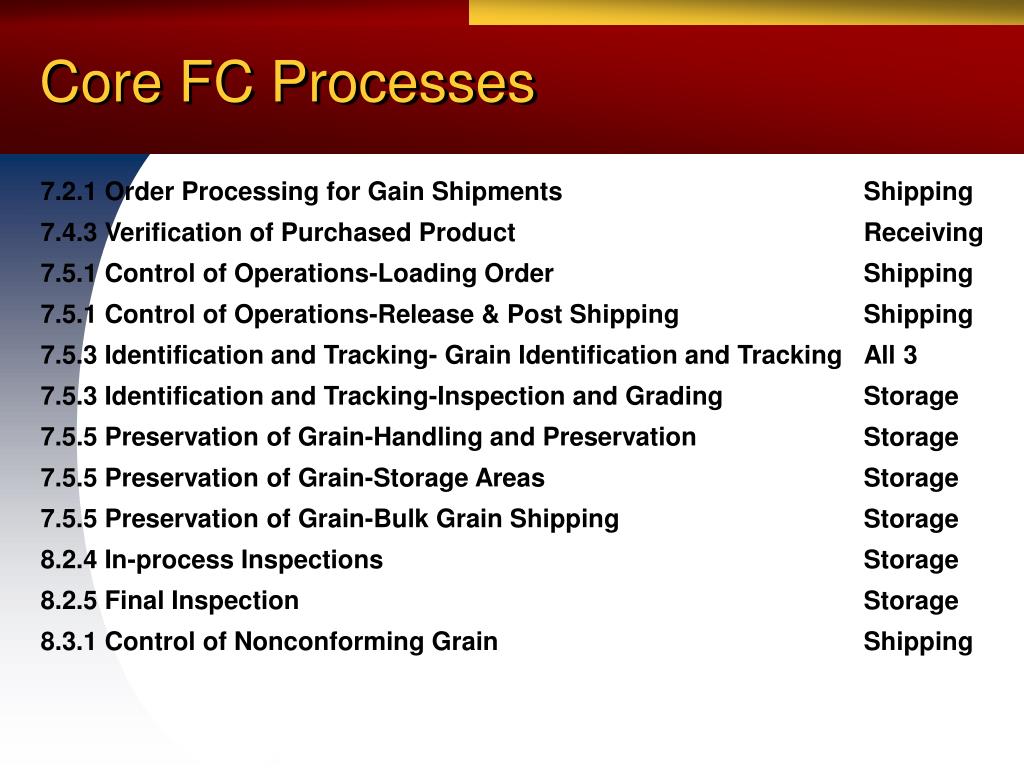 Core FC Processes

| | |
|---|---|
| 7.2.1 Order Processing for Gain Shipments | Shipping |
| 7.4.3 Verification of Purchased Product | Receiving |
| 7.5.1 Control of Operations-Loading Order | Shipping |
| 7.5.1 Control of Operations-Release & Post Shipping | Shipping |
| 7.5.3 Identification and Tracking- Grain Identification and Tracking | All 3 |
| 7.5.3 Identification and Tracking-Inspection and Grading | Storage |
| 7.5.5 Preservation of Grain-Handling and Preservation | Storage |
| 7.5.5 Preservation of Grain-Storage Areas | Storage |
| 7.5.5 Preservation of Grain-Bulk Grain Shipping | Storage |
| 8.2.4 In-process Inspections | Storage |
| 8.2.5 Final Inspection | Storage |
| 8.3.1 Control of Nonconforming Grain | Shipping |